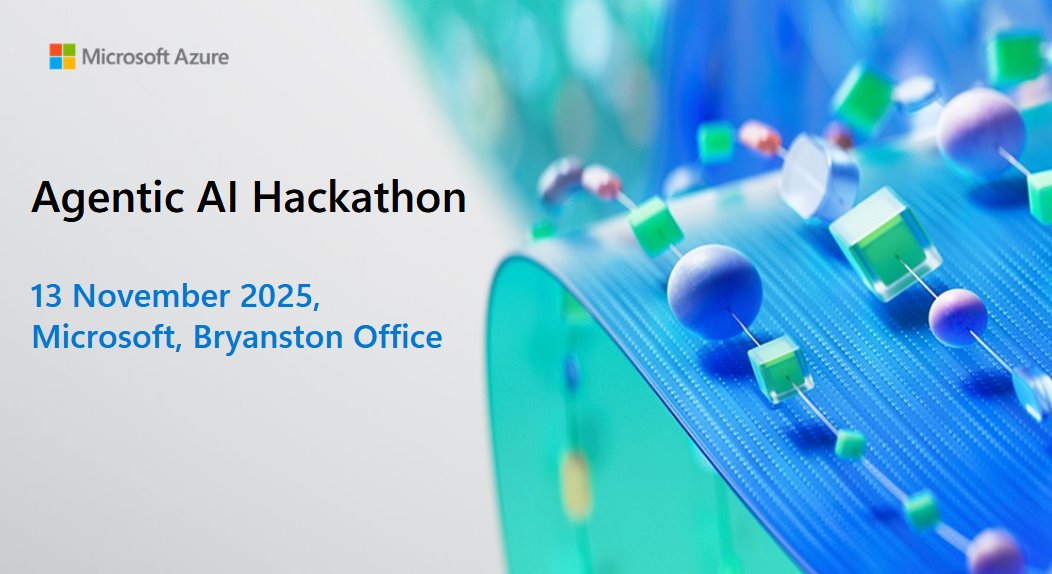 Microsoft Azure

Agentic AI Hackathon

13 November 2025,
Microsoft, Bryanston Office